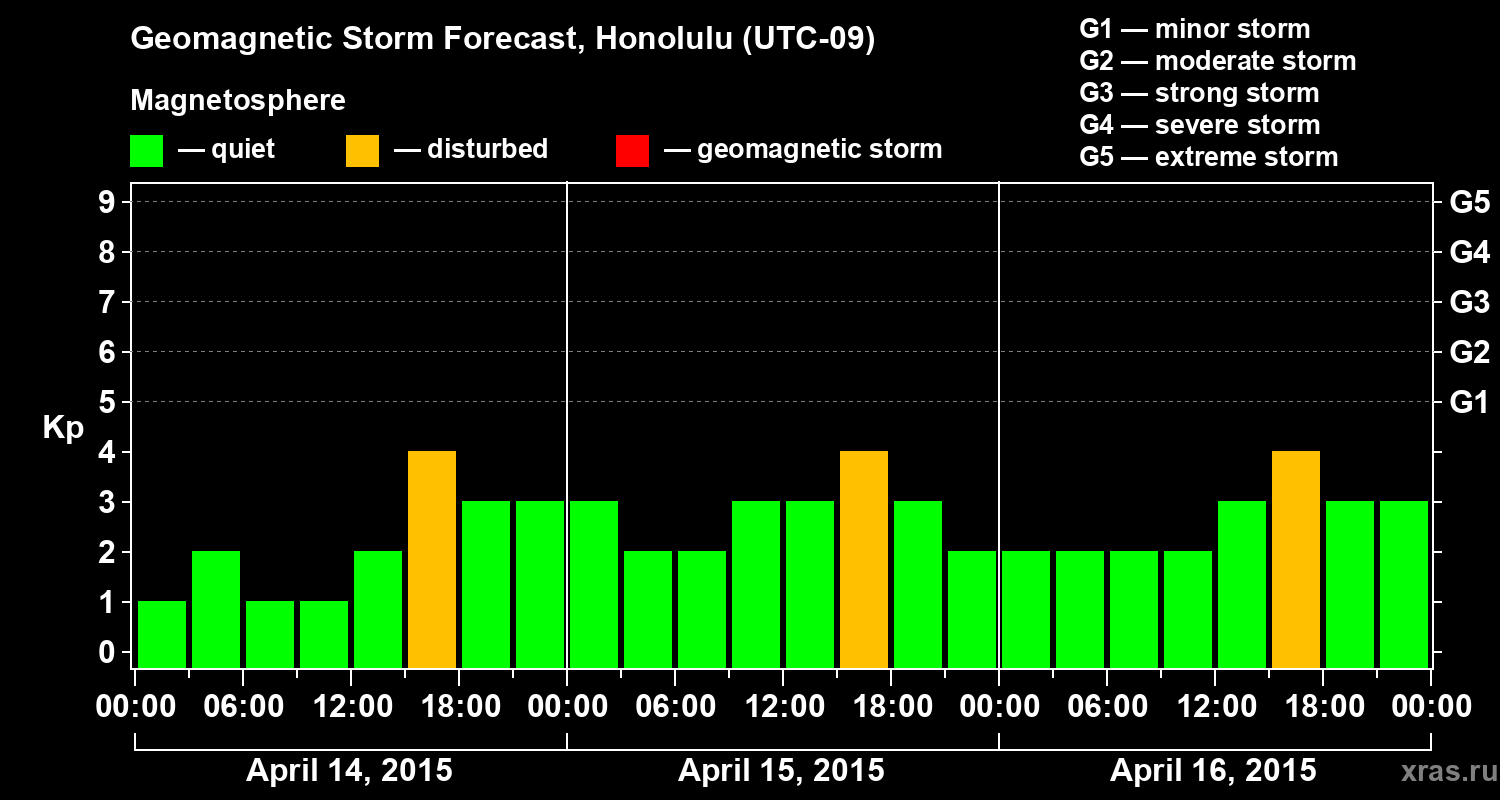 Geomagnetic Storm Forecast, Honolulu (UTC-09)

Magnetosphere

— quiet — disturbed — geomagnetic storm

G1 — minor storm
G2 — moderate storm
G3 — strong storm
G4 — severe storm
G5 — extreme storm

Kp

9 8 7 6 5 4 3 2 1 0

G5 G4 G3 G2 G1

00:00 06:00 12:00 18:00 00:00 06:00 12:00 18:00 00:00 06:00 12:00 18:00 00:00

April 14, 2015

April 15, 2015

April 16, 2015

xras.ru